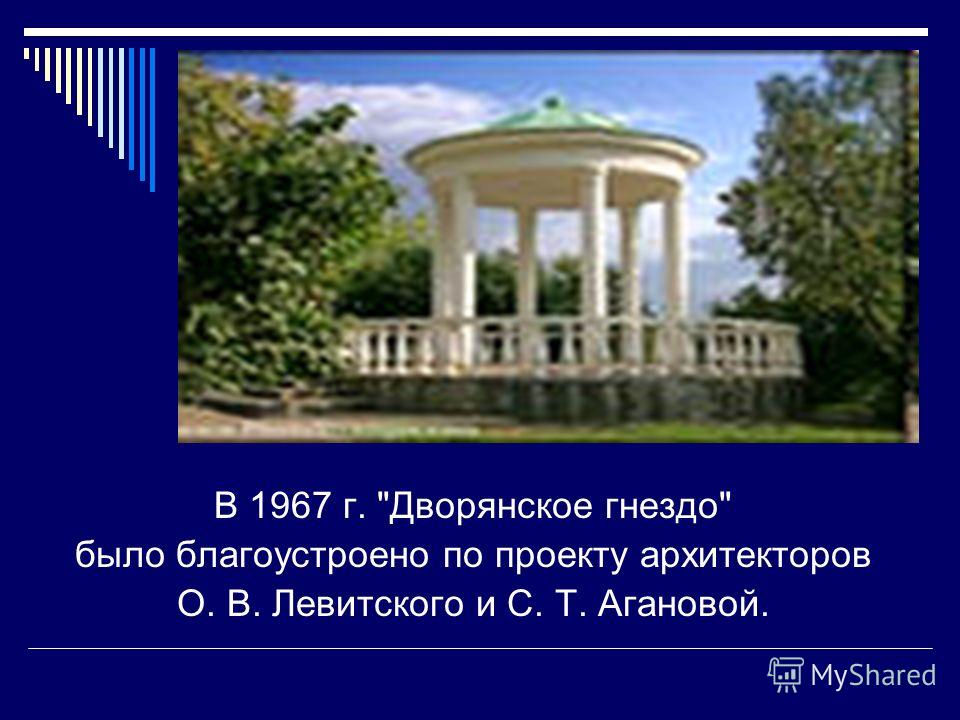 В 1967 г. "Дворянское гнездо" было благоустроено по проекту архитекторов О. В. Левитского и С. Т. Агановой.

MyShared